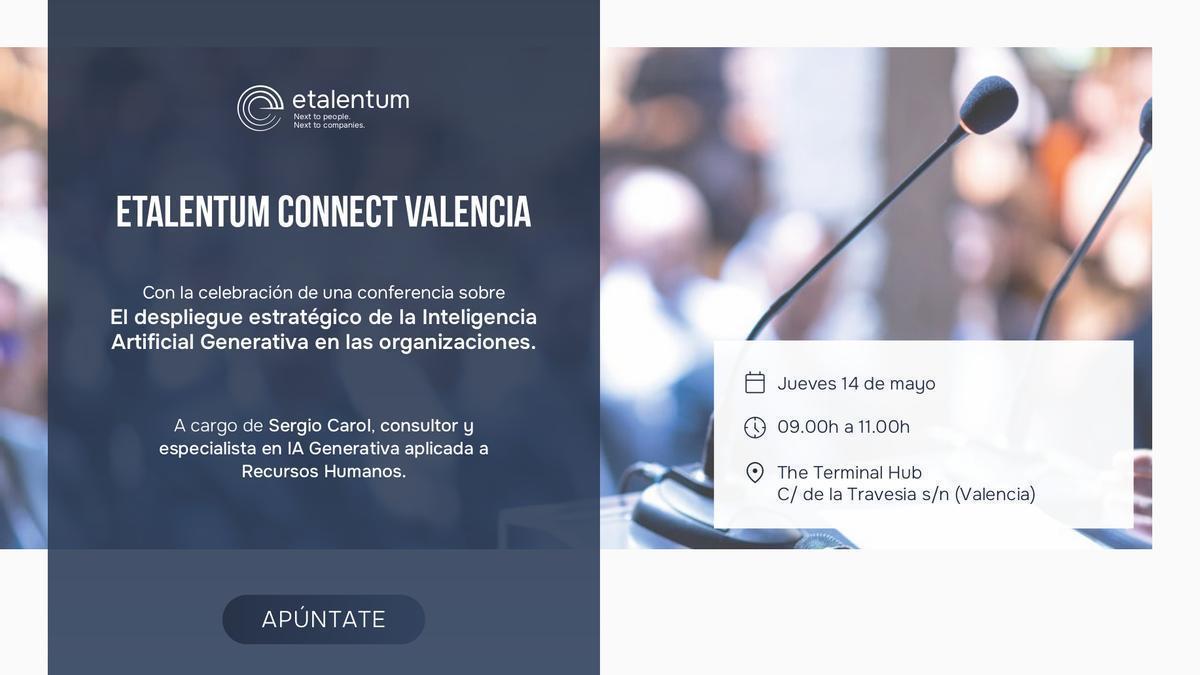 etalentum
Next to people.
Next to companies.

ETALENTUM CONNECT VALENCIA

Con la celebración de una conferencia sobre
El despliegue estratégico de la Inteligencia Artificial Generativa en las organizaciones.

A cargo de Sergio Carol, consultor y especialista en IA Generativa aplicada a Recursos Humanos.

APÚNTATE

Jueves 14 de mayo

09.00h a 11.00h

The Terminal Hub
C/ de la Travesia s/n (Valencia)